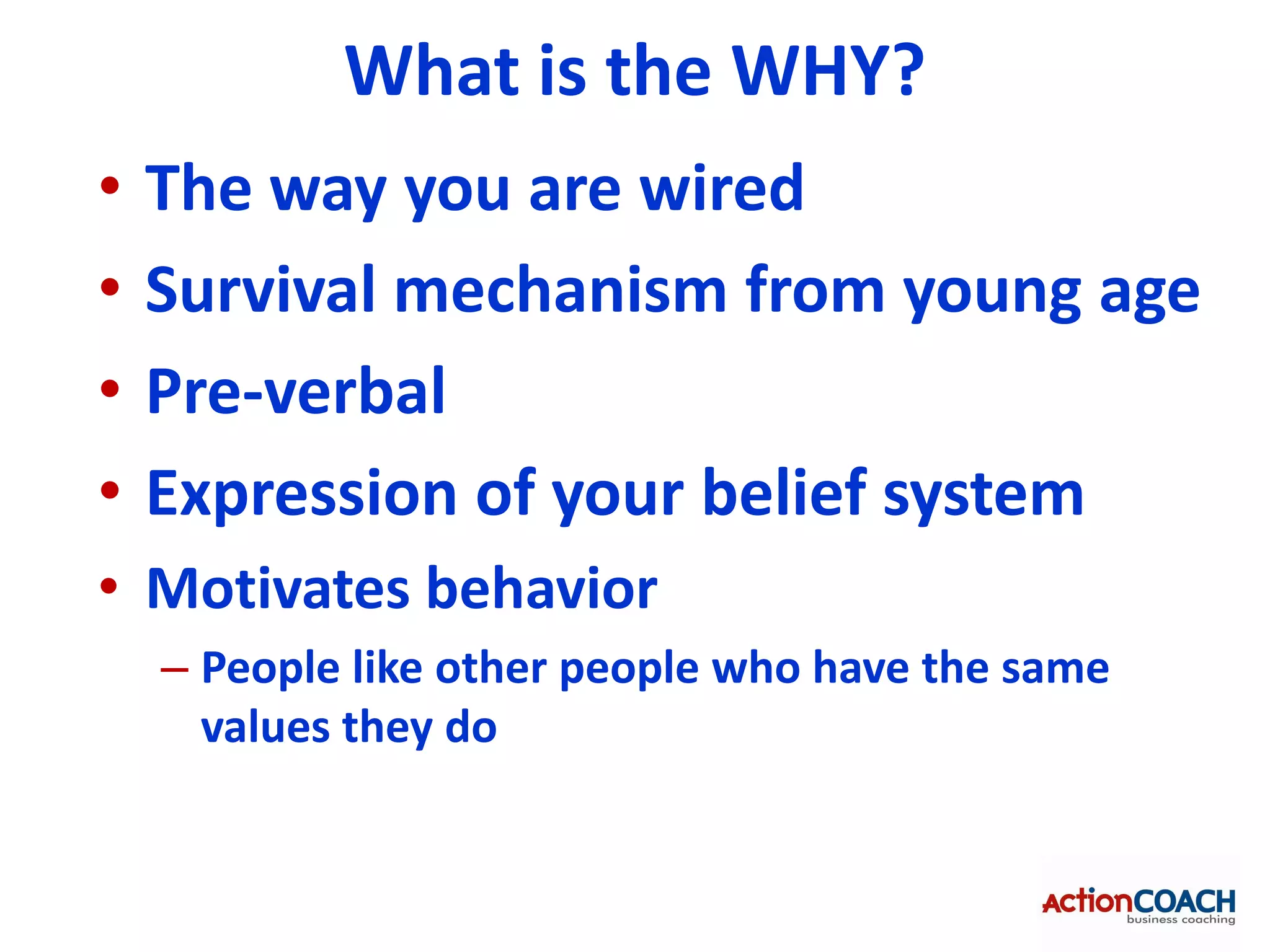 What is the WHY?

• The way you are wired
• Survival mechanism from young age
• Pre-verbal
• Expression of your belief system
• Motivates behavior
– People like other people who have the same values they do

ActionCOACH
business coaching